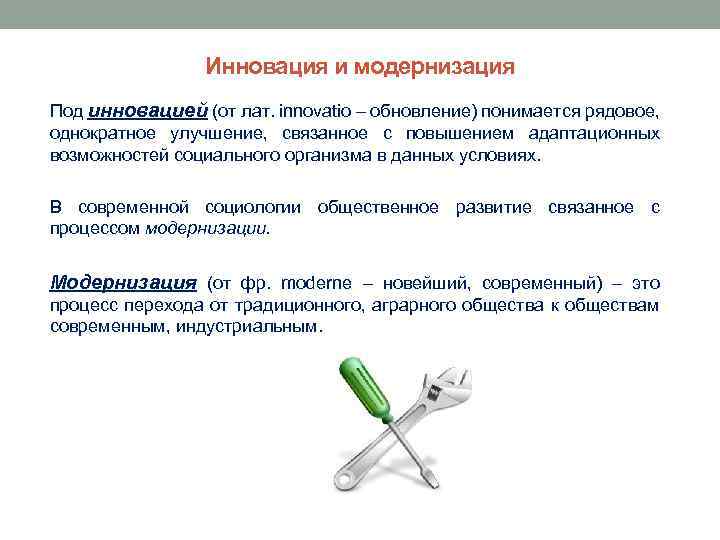 Инновация и модернизация

Под инновацией (от лат. innovatio – обновление) понимается рядовое, однократное улучшение, связанное с повышением адаптационных возможностей социального организма в данных условиях.

В современной социологии общественное развитие связанное с процессом модернизации.

Модернизация (от фр. moderne – новейший, современный) – это процесс перехода от традиционного, аграрного общества к обществам современным, индустриальным.